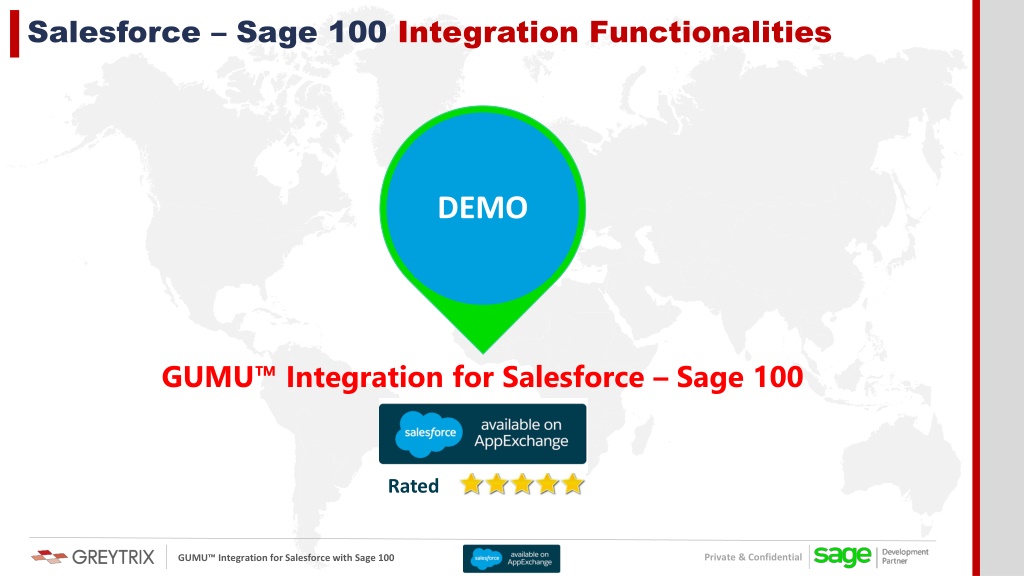 Salesforce – Sage 100 Integration Functionalities

DEMO

GUMU™ Integration for Salesforce – Sage 100

salesforce available on AppExchange

Rated

GREYTRIX GUMU™ Integration for Salesforce with Sage 100 salesforce available on AppExchange Private & Confidential sage Development Partner